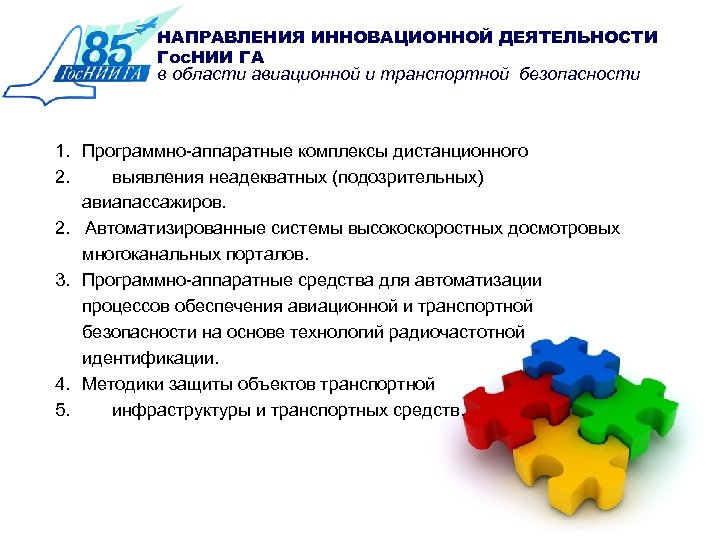 85
ГосНИИ ГА

НАПРАВЛЕНИЯ ИННОВАЦИОННОЙ ДЕЯТЕЛЬНОСТИ ГосНИИ ГА
в области авиационной и транспортной безопасности

1. Программно-аппаратные комплексы дистанционного
2. выявления неадекватных (подозрительных) авиапассажиров.
2. Автоматизированные системы высокоскоростных досмотровых многоканальных порталов.
3. Программно-аппаратные средства для автоматизации процессов обеспечения авиационной и транспортной безопасности на основе технологий радиочастотной идентификации.
4. Методики защиты объектов транспортной
5. инфраструктуры и транспортных средств.